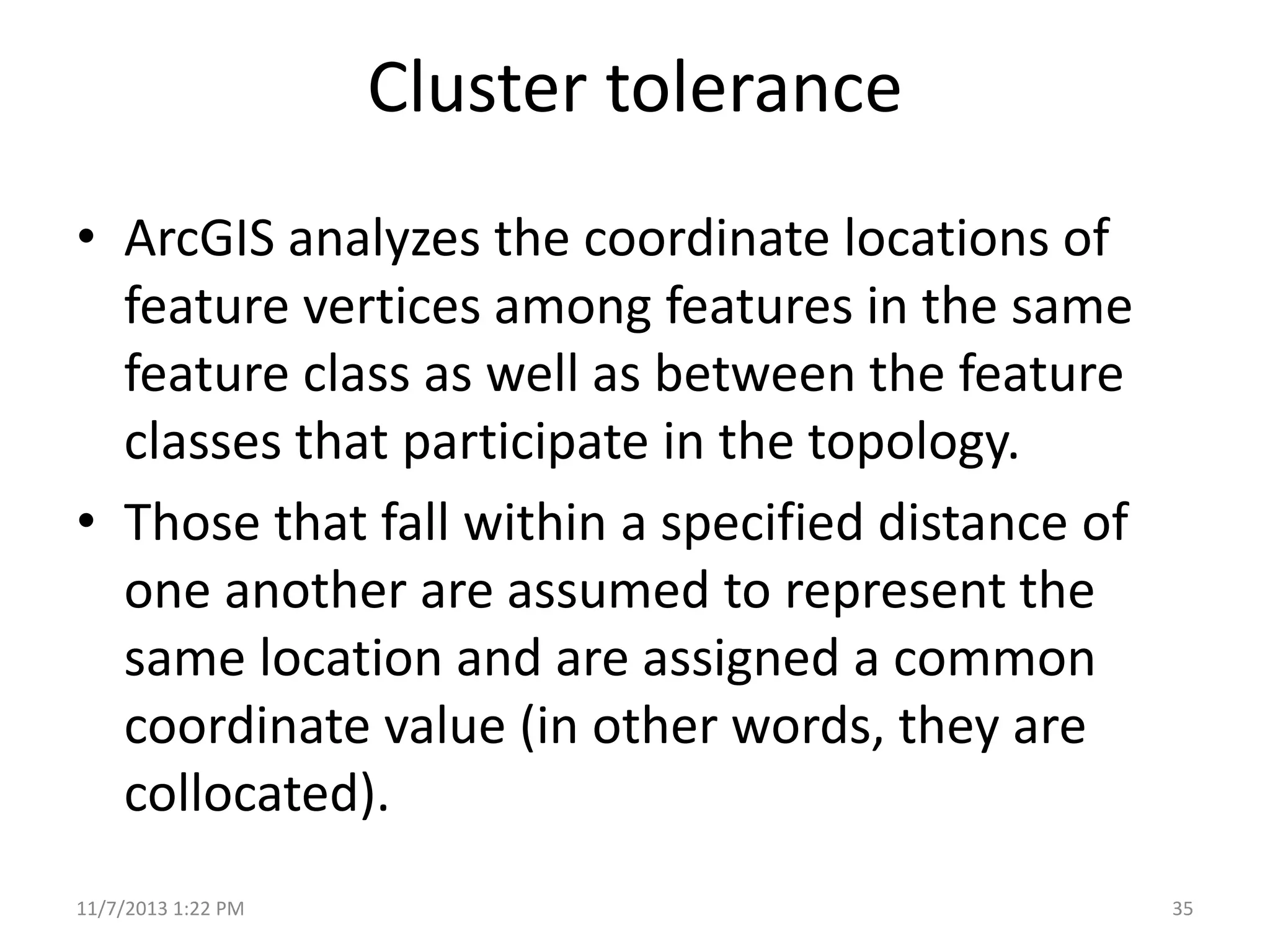 Cluster tolerance

• ArcGIS analyzes the coordinate locations of feature vertices among features in the same feature class as well as between the feature classes that participate in the topology.
• Those that fall within a specified distance of one another are assumed to represent the same location and are assigned a common coordinate value (in other words, they are collocated).

11/7/2013 1:22 PM

35